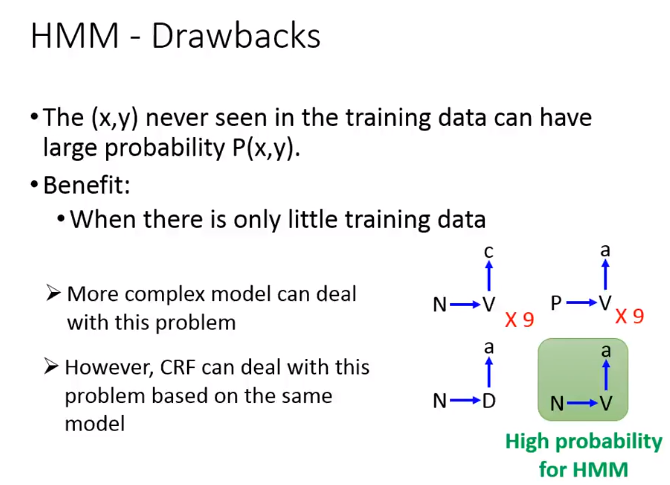 HMM - Drawbacks

• The (x,y) never seen in the training data can have large probability P(x,y).

• Benefit:

  • When there is only little training data

➢ More complex model can deal with this problem

➢ However, CRF can deal with this problem based on the same model

c
N → V X 9

a
P → V X 9

a
N → D

a
N → V

High probability for HMM